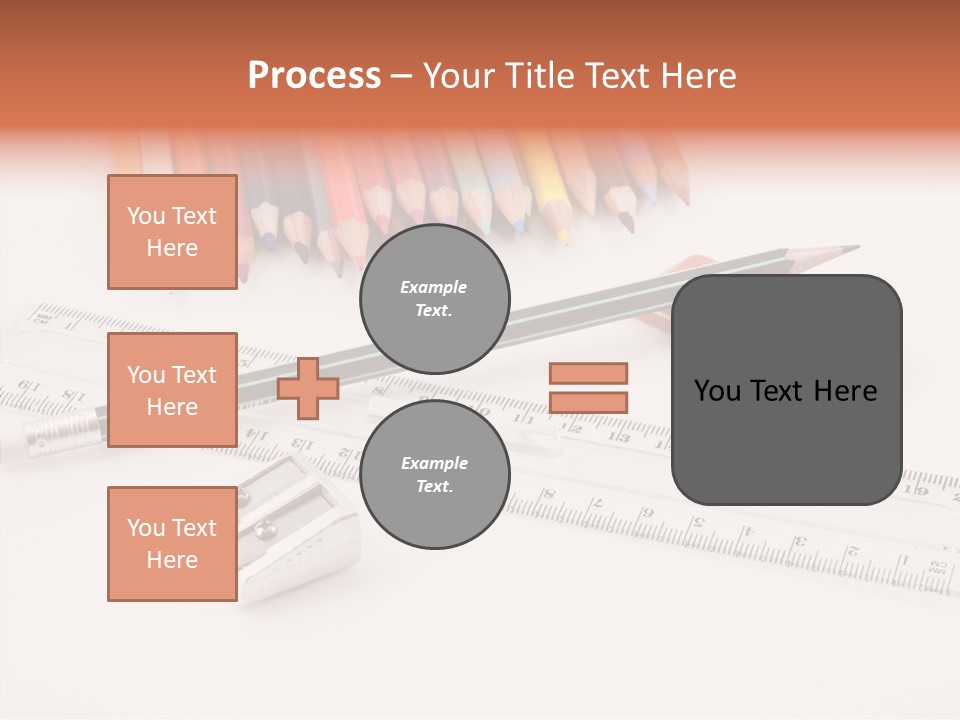 Process – Your Title Text Here

You Text Here

You Text Here

You Text Here

Example Text.

Example Text.

You Text Here